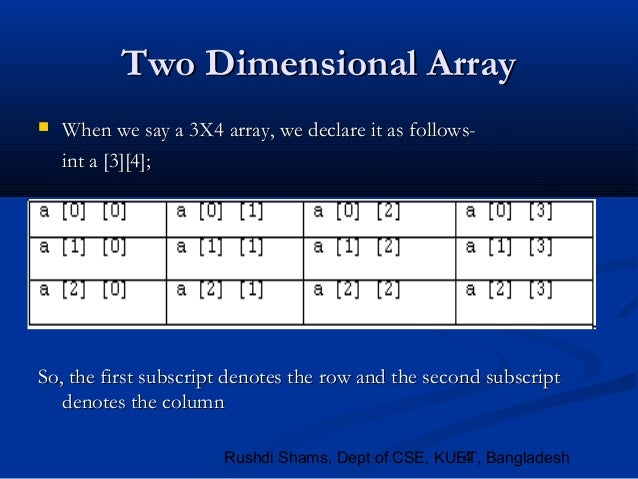 Two Dimensional Array

When we say a 3X4 array, we declare it as follows-
int a [3][4];

| a [0] [0] | a [0] [1] | a [0] [2] | a [0] [3] |
|---|---|---|---|
| a [1] [0] | a [1] [1] | a [1] [2] | a [1] [3] |
| a [2] [0] | a [2] [1] | a [2] [2] | a [2] [3] |

So, the first subscript denotes the row and the second subscript denotes the column

Rushdi Shams, Dept of CSE, KUET, Bangladesh 4